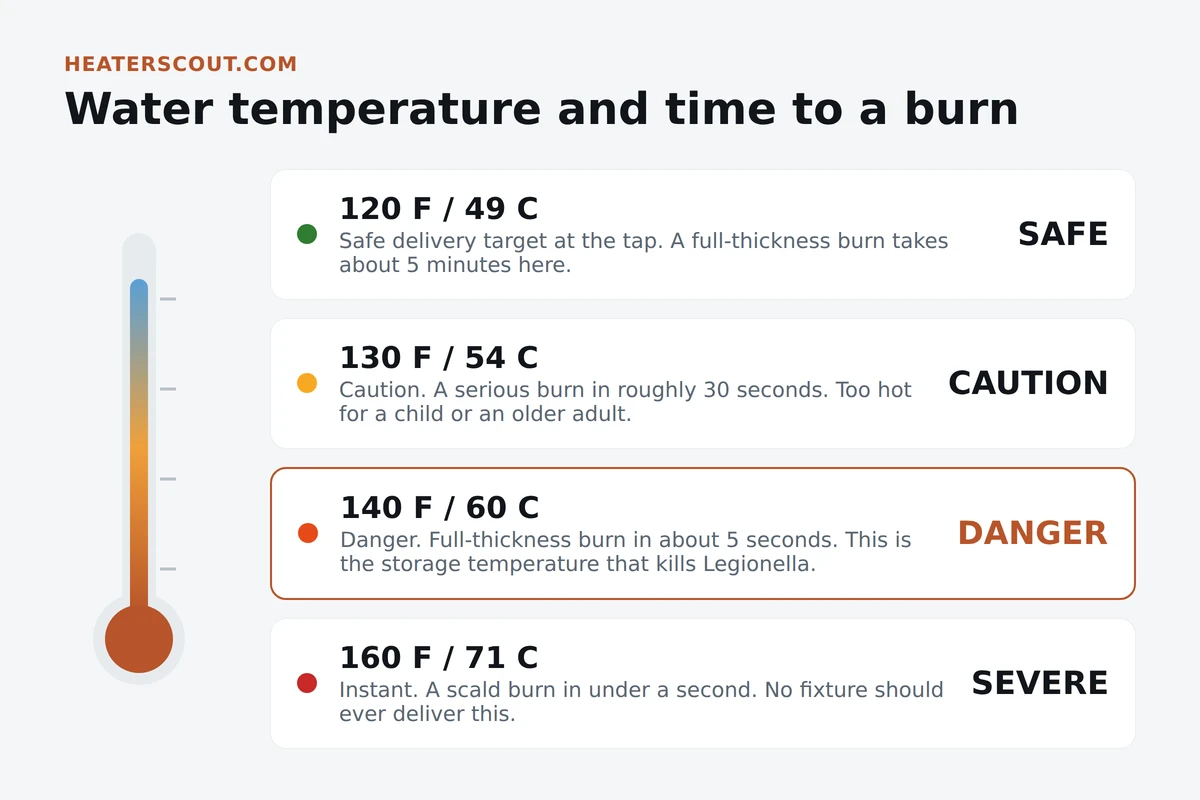 HEATERSCOUT.COM

Water temperature and time to a burn

120 F / 49 C
Safe delivery target at the tap. A full-thickness burn takes about 5 minutes here.
SAFE

130 F / 54 C
Caution. A serious burn in roughly 30 seconds. Too hot for a child or an older adult.
CAUTION

140 F / 60 C
Danger. Full-thickness burn in about 5 seconds. This is the storage temperature that kills Legionella.
DANGER

160 F / 71 C
Instant. A scald burn in under a second. No fixture should ever deliver this.
SEVERE